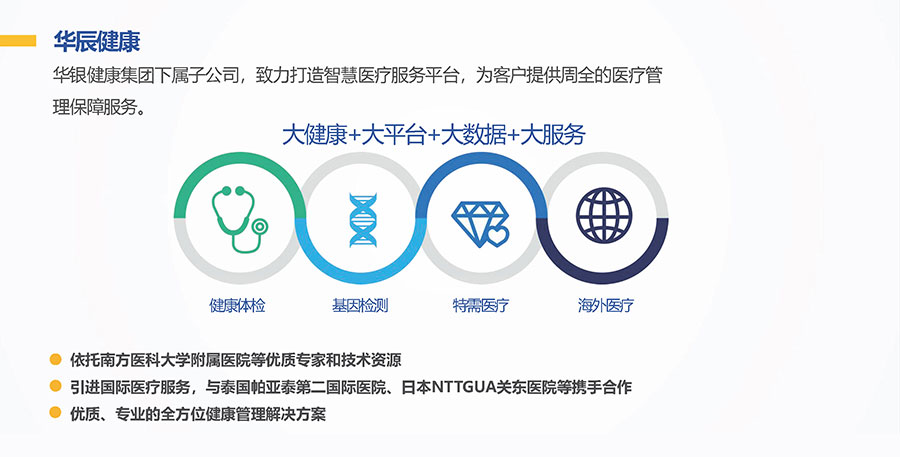 华辰健康

华银健康集团下属子公司，致力打造智慧医疗服务平台，为客户提供周全的医疗管理保障服务。

大健康+大平台+大数据+大服务

健康体检

基因检测

特需医疗

海外医疗

依托南方医科大学附属医院等优质专家和技术资源

引进国际医疗服务，与泰国帕亚泰第二国际医院、日本NTTGUA关东医院等携手合作

优质、专业的全方位健康管理解决方案